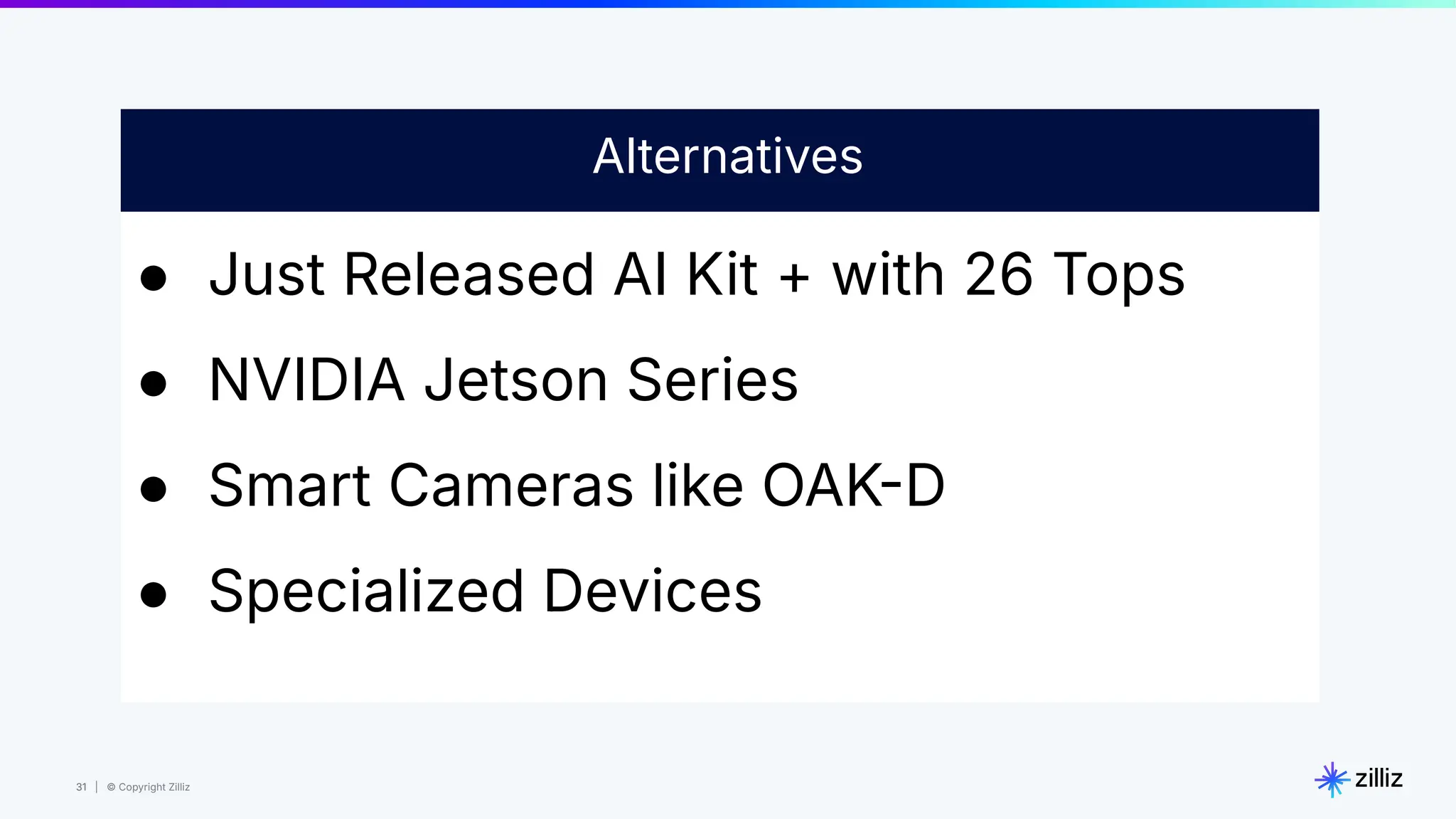 Alternatives

- Just Released AI Kit + with 26 Tops
- NVIDIA Jetson Series
- Smart Cameras like OAK-D
- Specialized Devices

31 | © Copyright Zilliz

zilliz